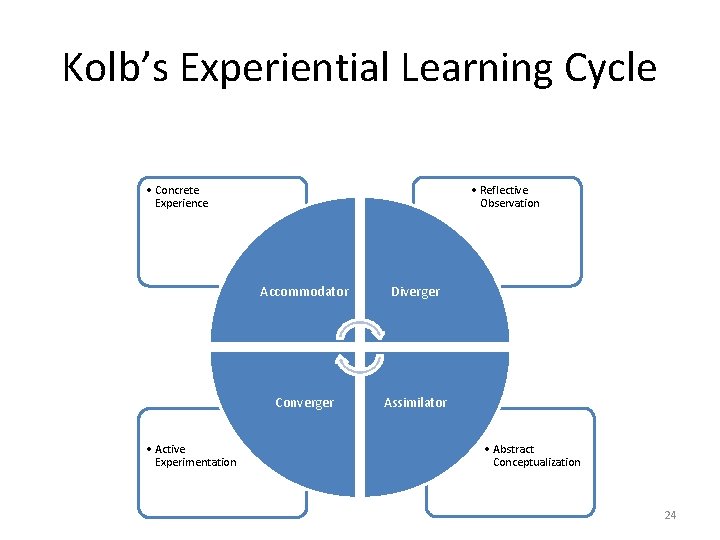 Kolb's Experiential Learning Cycle

• Concrete Experience

• Reflective Observation

Accommodator

Diverger

Converger

Assimilator

• Active Experimentation

• Abstract Conceptualization

24